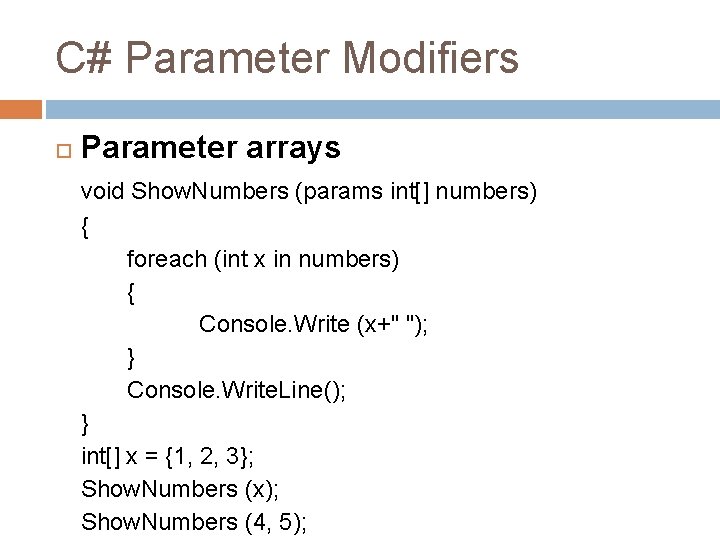 C# Parameter Modifiers

Parameter arrays

void ShowNumbers (params int[] numbers)
{
foreach (int x in numbers)
{
Console.Write (x+" ");
}
Console.WriteLine();
}
int[] x = {1, 2, 3};
ShowNumbers (x);
ShowNumbers (4, 5);